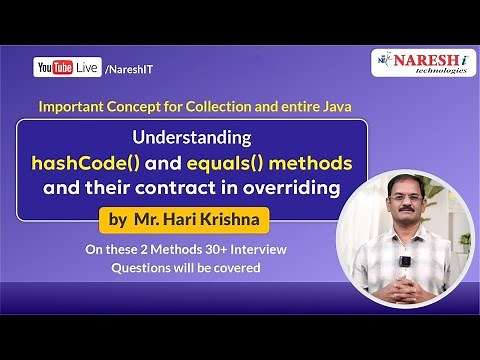 YouTube Live /NareshIT

NARESH i technologies

Important Concept for Collection and entire Java

Understanding hashCode() and equals() methods and their contract in overriding

by Mr. Hari Krishna

On these 2 Methods 30+ Interview Questions will be covered